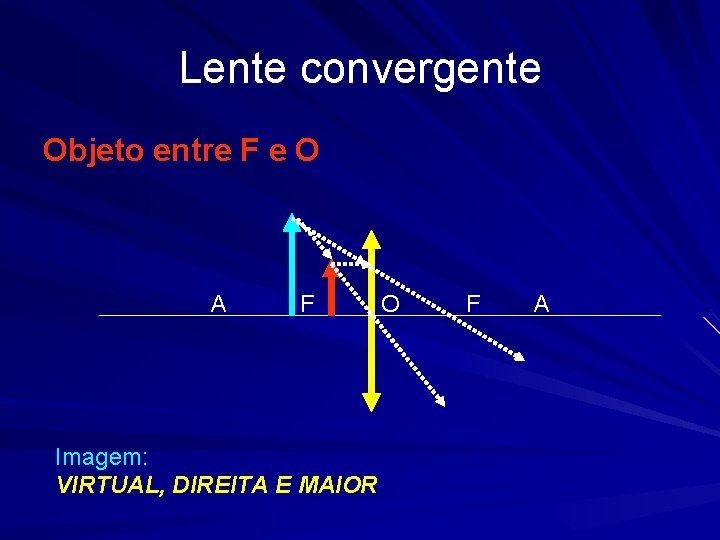 Lente convergente

Objeto entre F e O

A F O F A

Imagem:
VIRTUAL, DIREITA E MAIOR